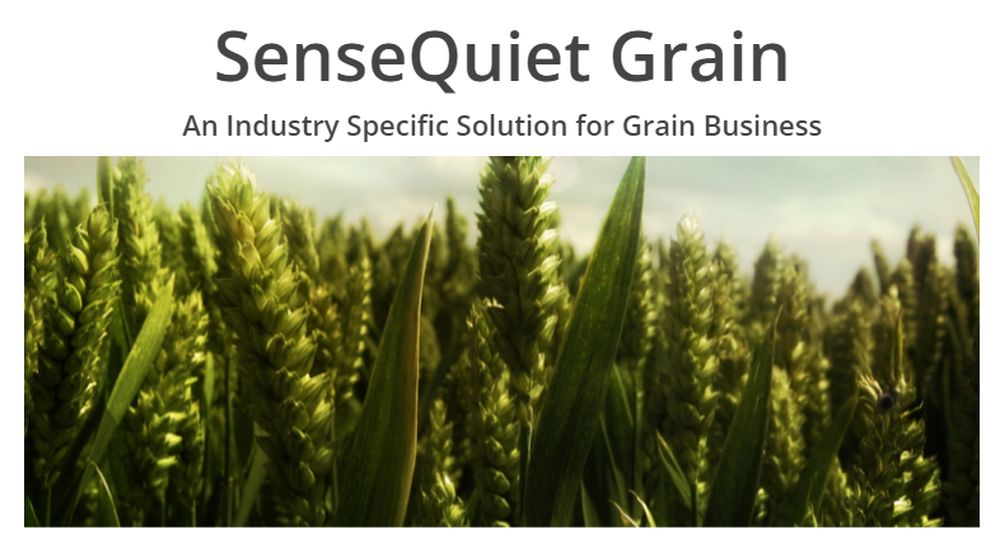 SenseQuiet Grain

An Industry Specific Solution for Grain Business